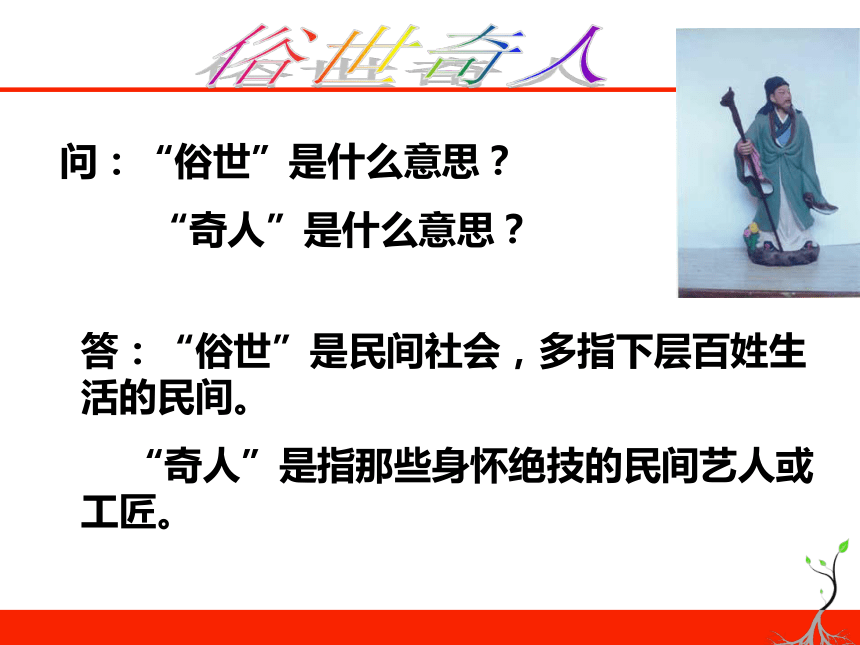 俗世奇人

问：“俗世”是什么意思？

“奇人”是什么意思？

答：“俗世”是民间社会，多指下层百姓生活的民间。

“奇人”是指那些身怀绝技的民间艺人或工匠。